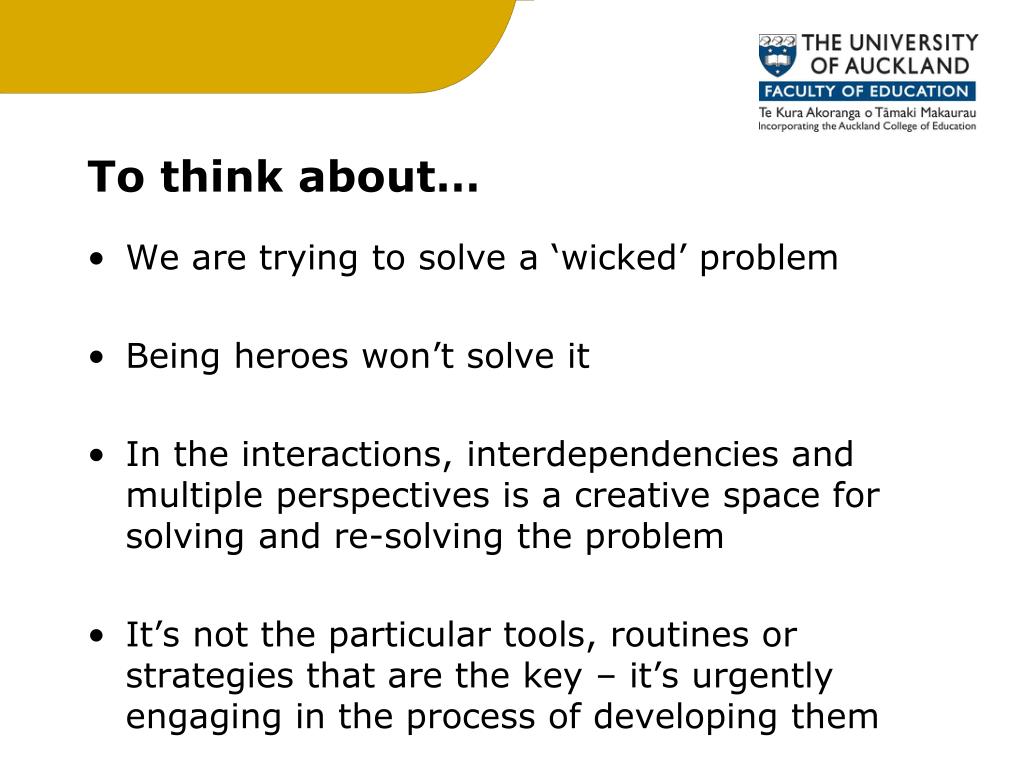 THE UNIVERSITY OF AUCKLAND
FACULTY OF EDUCATION
Te Kura Akoranga o Tāmaki Makaurau
Incorporating the Auckland College of Education

To think about…

• We are trying to solve a ‘wicked’ problem

• Being heroes won’t solve it

• In the interactions, interdependencies and multiple perspectives is a creative space for solving and re-solving the problem

• It’s not the particular tools, routines or strategies that are the key – it’s urgently engaging in the process of developing them